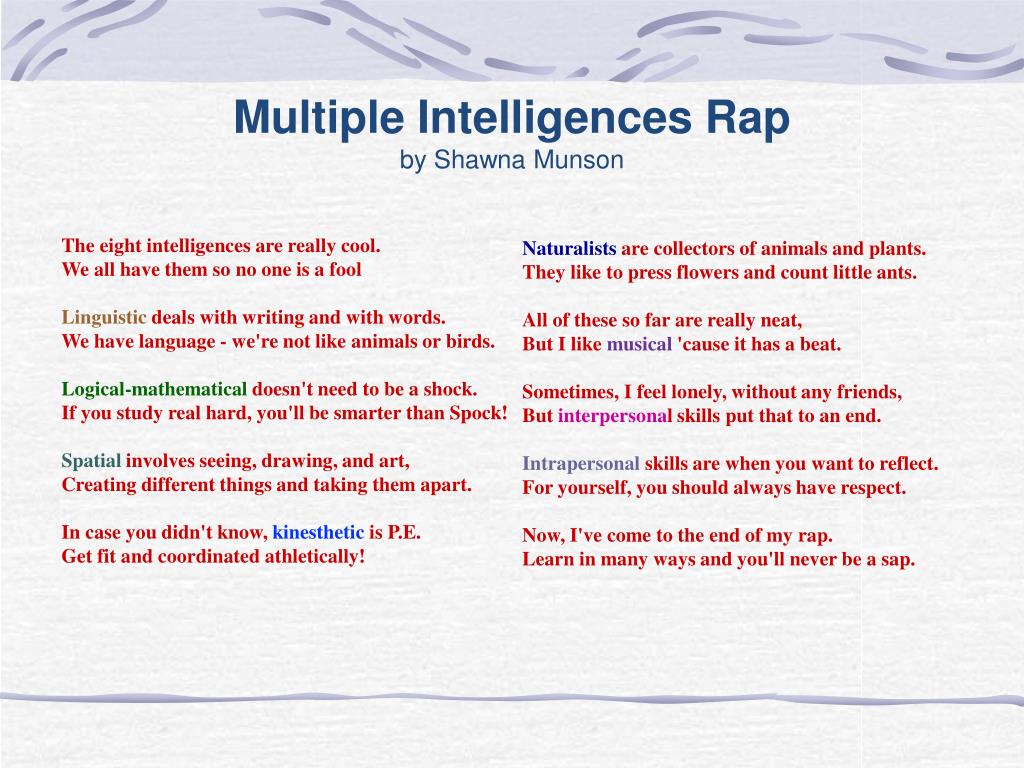 Multiple Intelligences Rap
by Shawna Munson

The eight intelligences are really cool.
We all have them so no one is a fool

Linguistic deals with writing and with words.
We have language - we're not like animals or birds.

Logical-mathematical doesn't need to be a shock.
If you study real hard, you'll be smarter than Spock!

Spatial involves seeing, drawing, and art,
Creating different things and taking them apart.

In case you didn't know, kinesthetic is P.E.
Get fit and coordinated athletically!

Naturalists are collectors of animals and plants.
They like to press flowers and count little ants.

All of these so far are really neat,
But I like musical 'cause it has a beat.

Sometimes, I feel lonely, without any friends,
But interpersonal skills put that to an end.

Intrapersonal skills are when you want to reflect.
For yourself, you should always have respect.

Now, I've come to the end of my rap.
Learn in many ways and you'll never be a sap.